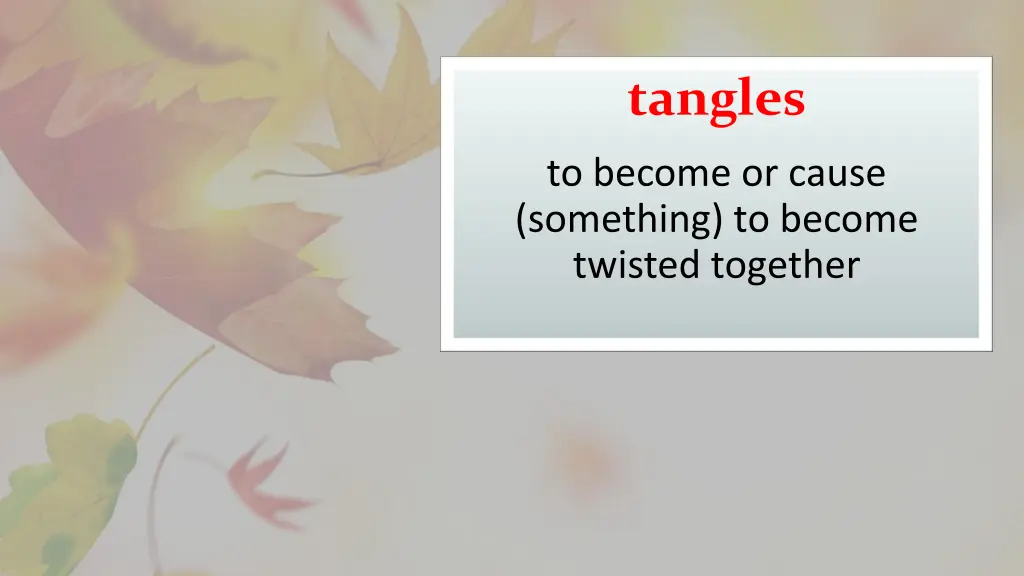 tangles

to become or cause (something) to become twisted together